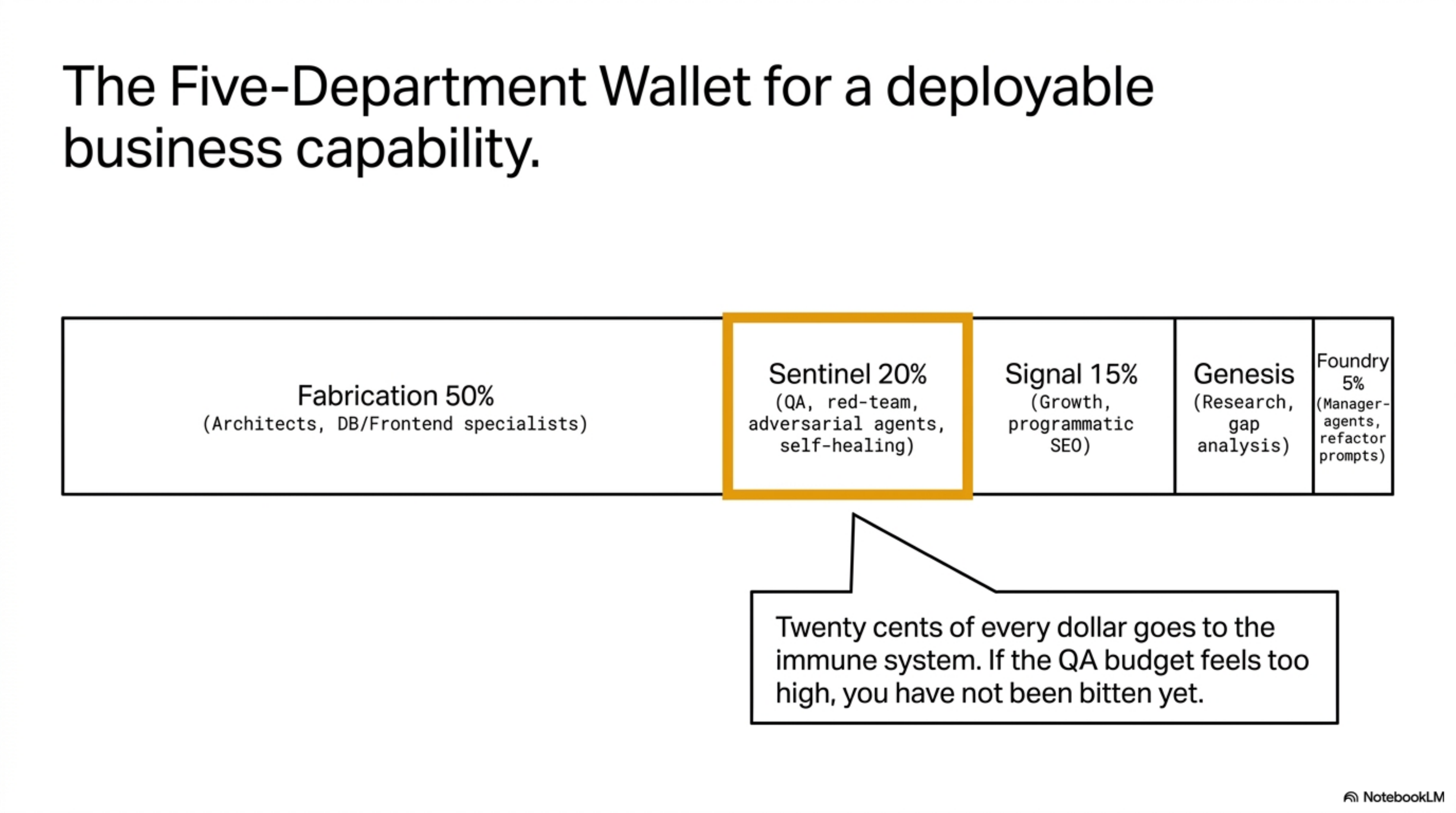 The Five-Department Wallet for a deployable business capability.

Fabrication 50%
(Architects, DB/Frontend specialists)

Sentinel 20%
(QA, red-team, adversarial agents, self-healing)

Signal 15%
(Growth, programmatic SEO)

Genesis
(Research, gap analysis)

Foundry 5%
(Manager-agents, refactor prompts)

Twenty cents of every dollar goes to the immune system. If the QA budget feels too high, you have not been bitten yet.

NotebookLM